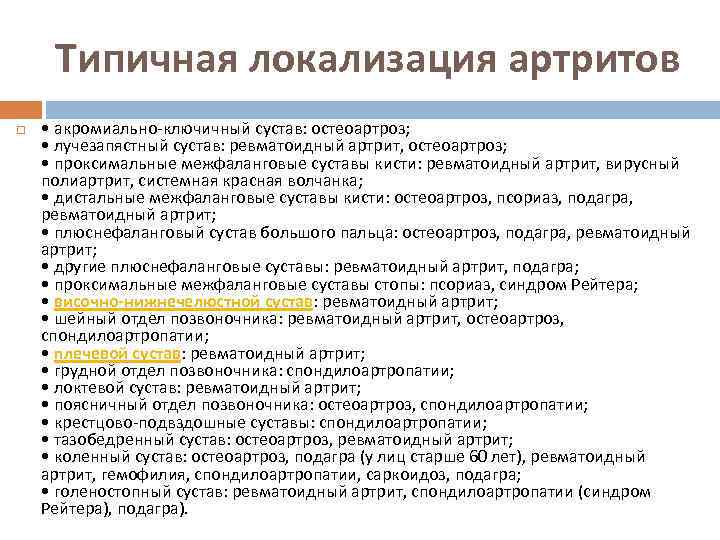 Типичная локализация артритов

• акромиально-ключичный сустав: остеоартроз;
• лучезапястный сустав: ревматоидный артрит, остеоартроз;
• проксимальные межфаланговые суставы кисти: ревматоидный артрит, вирусный полиартрит, системная красная волчанка;
• дистальные межфаланговые суставы кисти: остеоартроз, псориаз, подагра, ревматоидный артрит;
• плюснефаланговый сустав большого пальца: остеоартроз, подагра, ревматоидный артрит;
• другие плюснефаланговые суставы: ревматоидный артрит, подагра;
• проксимальные межфаланговые суставы стопы: псориаз, синдром Рейтера;
• височно-нижнечелюстной сустав: ревматоидный артрит;
• шейный отдел позвоночника: ревматоидный артрит, остеоартроз, спондилоартропатии;
• плечевой сустав: ревматоидный артрит;
• грудной отдел позвоночника: спондилоартропатии;
• локтевой сустав: ревматоидный артрит;
• поясничный отдел позвоночника: остеоартроз, спондилоартропатии;
• крестцово-подвздошные суставы: спондилоартропатии;
• тазобедренный сустав: остеоартроз, ревматоидный артрит;
• коленный сустав: остеоартроз, подагра (у лиц старше 60 лет), ревматоидный артрит, гемофилия, спондилоартропатии, саркоидоз, подагра;
• голеностопный сустав: ревматоидный артрит, спондилоартропатии (синдром Рейтера), подагра).